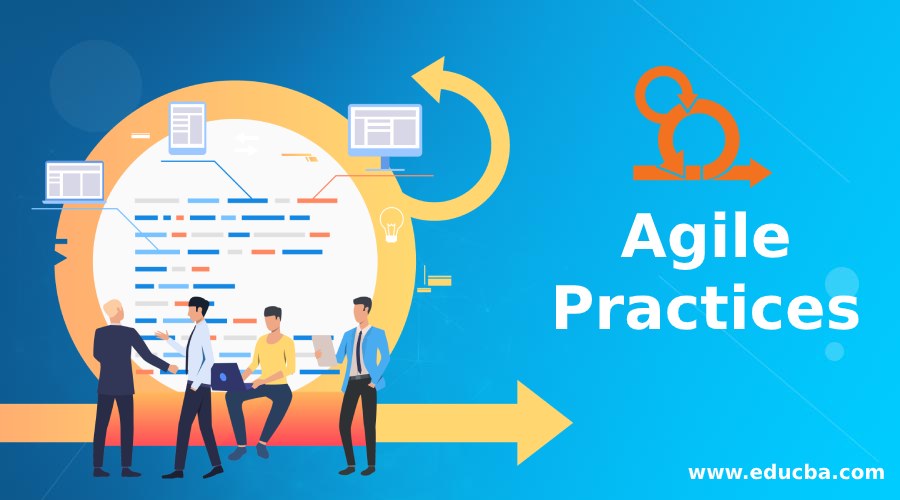 Agile Practices

www.educba.com